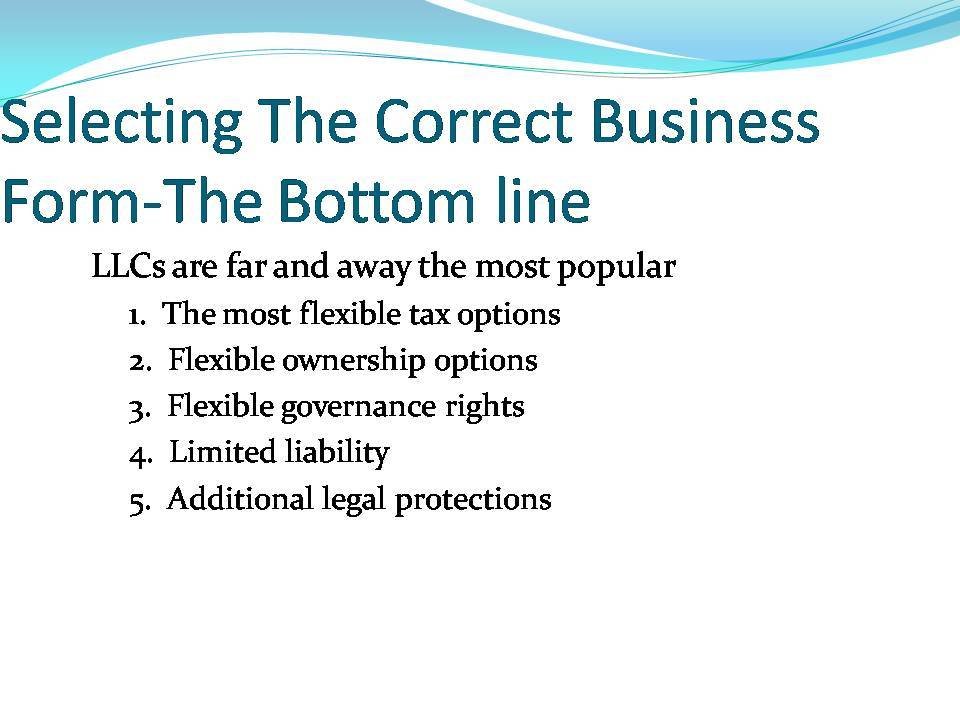 Selecting The Correct Business Form-The Bottom line

LLCs are far and away the most popular

1. The most flexible tax options
2. Flexible ownership options
3. Flexible governance rights
4. Limited liability
5. Additional legal protections